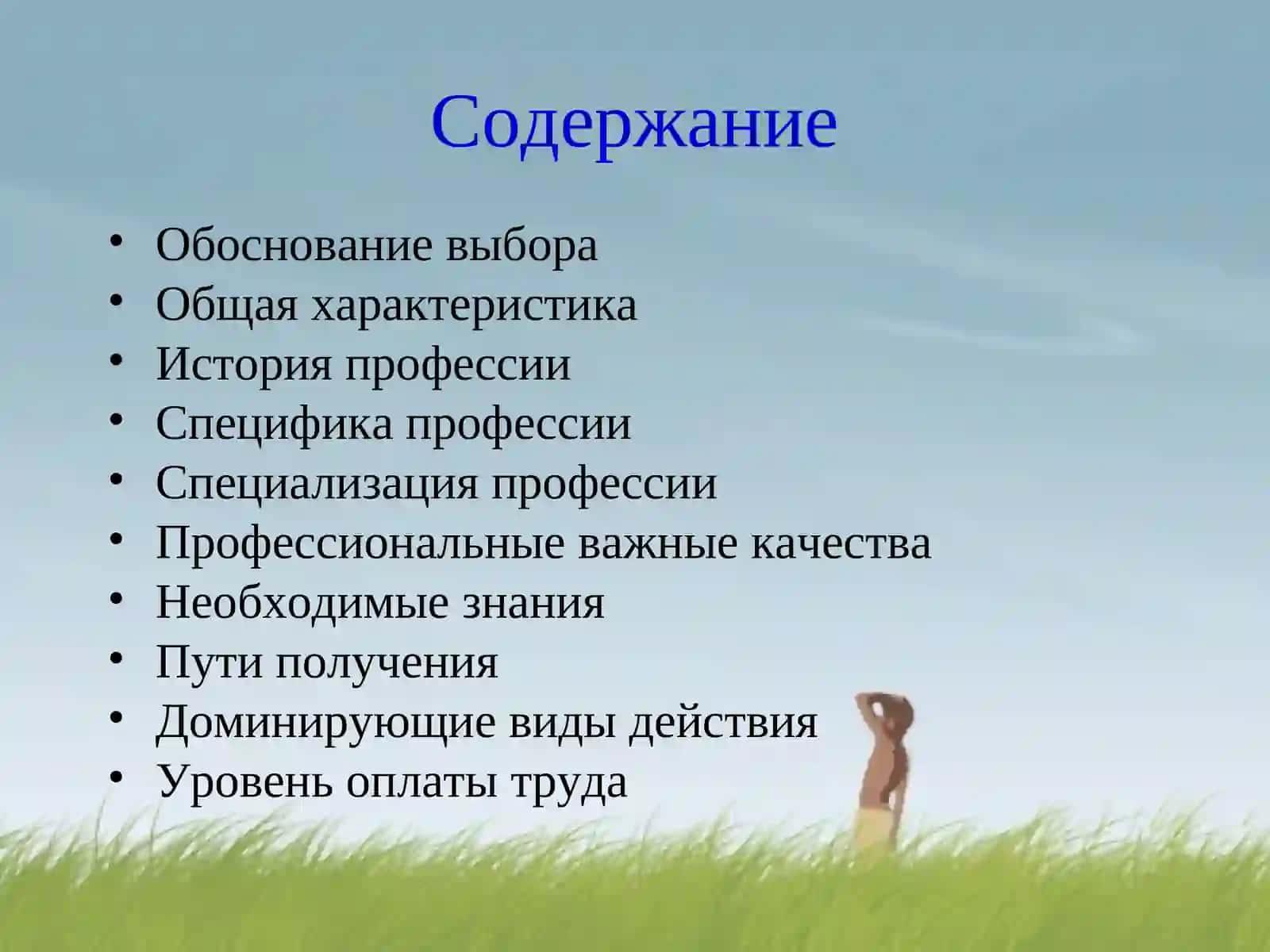 Содержание

• Обоснование выбора
• Общая характеристика
• История профессии
• Специфика профессии
• Специализация профессии
• Профессиональные важные качества
• Необходимые знания
• Пути получения
• Доминирующие виды действия
• Уровень оплаты труда